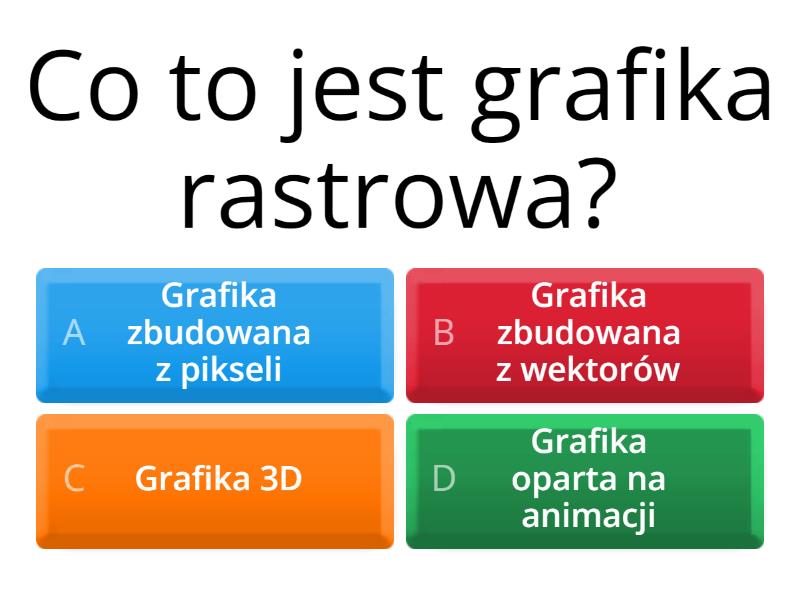 Co to jest grafika rastrowa?

A Grafika zbudowana z pikseli

B Grafika zbudowana z wektorów

C Grafika 3D

D Grafika oparta na animacji